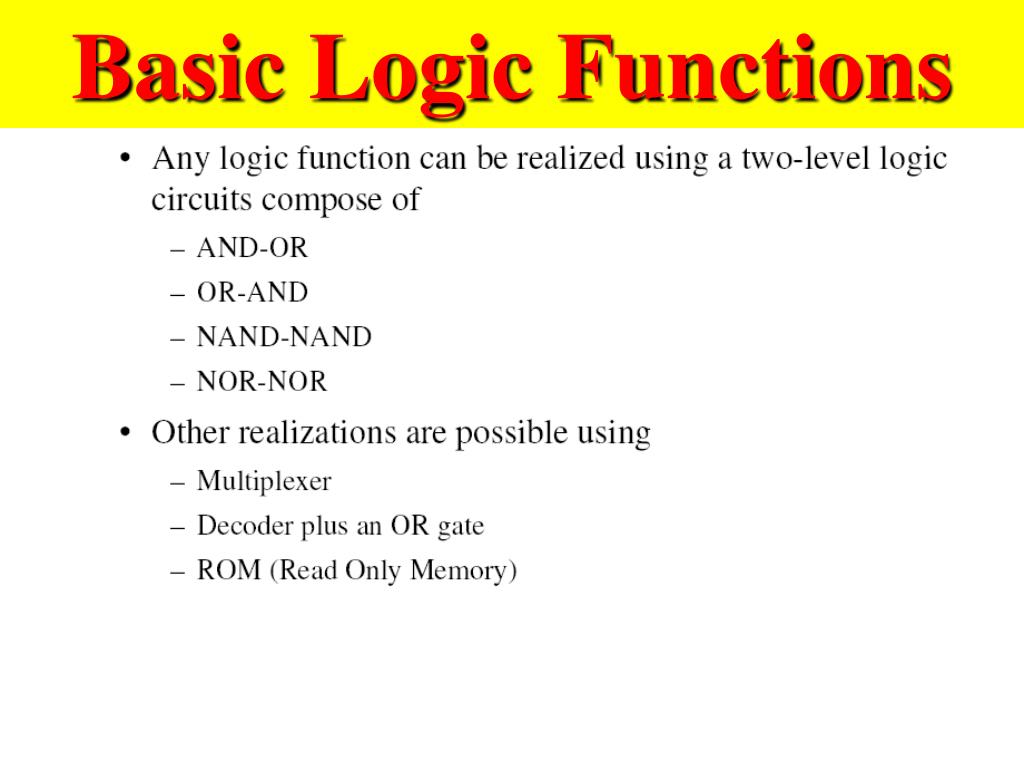 Basic Logic Functions

• Any logic function can be realized using a two-level logic circuits compose of
– AND-OR
– OR-AND
– NAND-NAND
– NOR-NOR

• Other realizations are possible using
– Multiplexer
– Decoder plus an OR gate
– ROM (Read Only Memory)